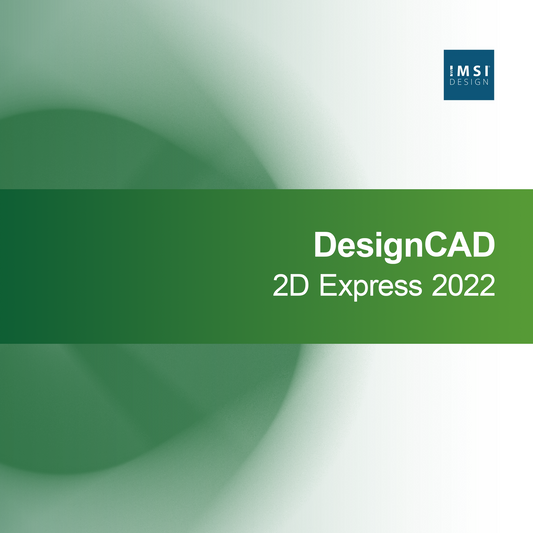 IMSI
DESIGN

DesignCAD
2D Express 2022